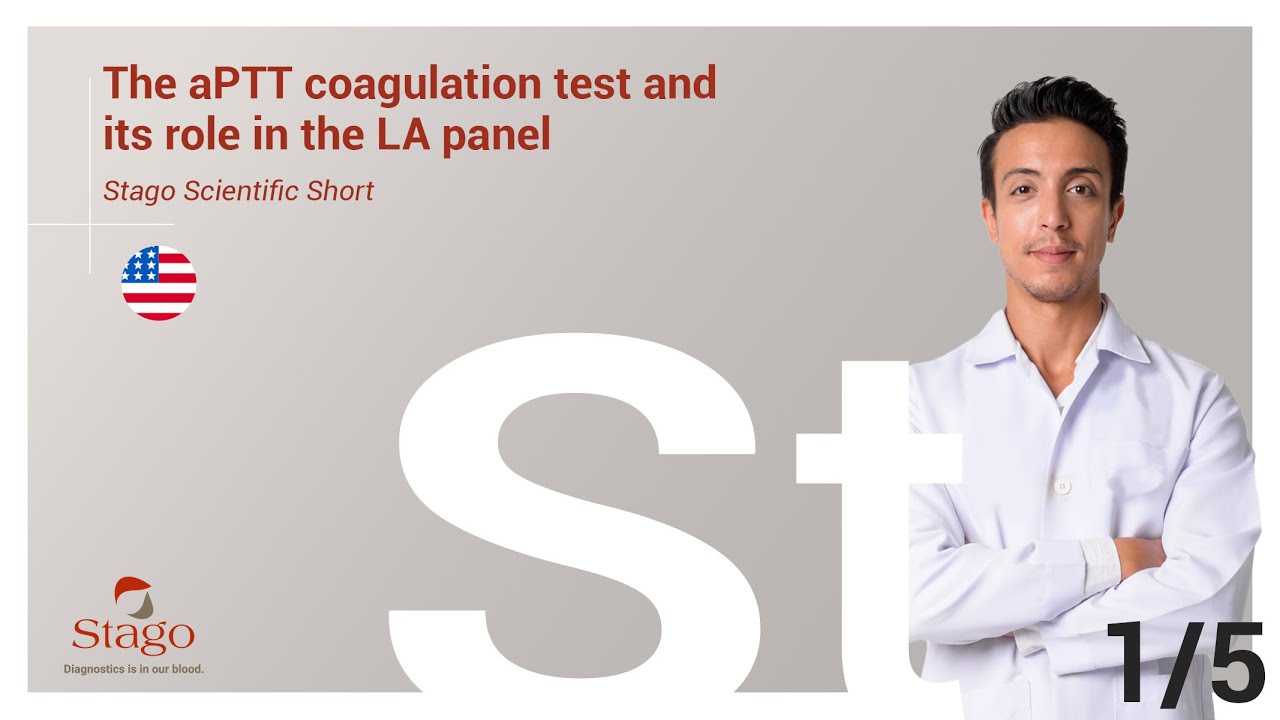 The aPTT coagulation test and its role in the LA panel

Stago Scientific Short

St

Stago
Diagnostics is in our blood.

1/5